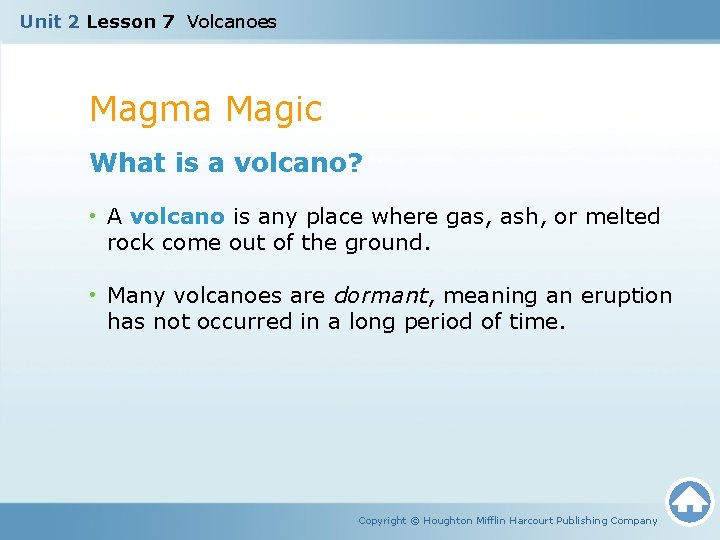 Unit 2 Lesson 7 Volcanoes

Magma Magic

What is a volcano?

• A volcano is any place where gas, ash, or melted rock come out of the ground.

• Many volcanoes are dormant, meaning an eruption has not occurred in a long period of time.

Copyright © Houghton Mifflin Harcourt Publishing Company